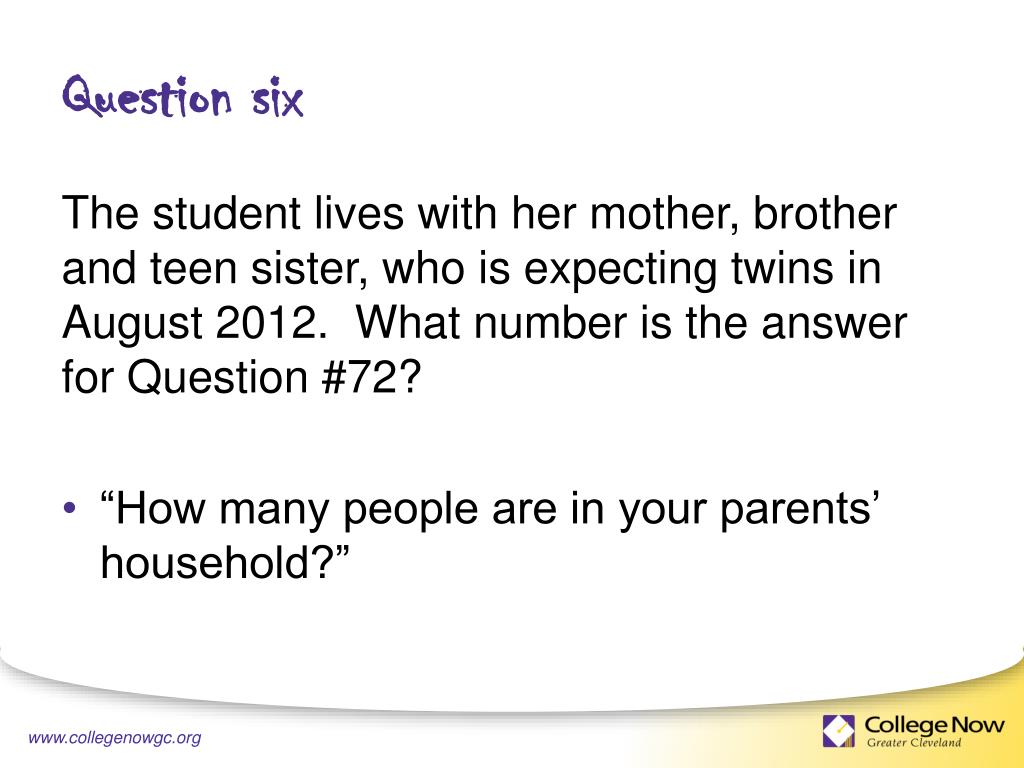 Question six

The student lives with her mother, brother and teen sister, who is expecting twins in August 2012. What number is the answer for Question #72?

• “How many people are in your parents’ household?”

www.collegenowgc.org

College Now
Greater Cleveland